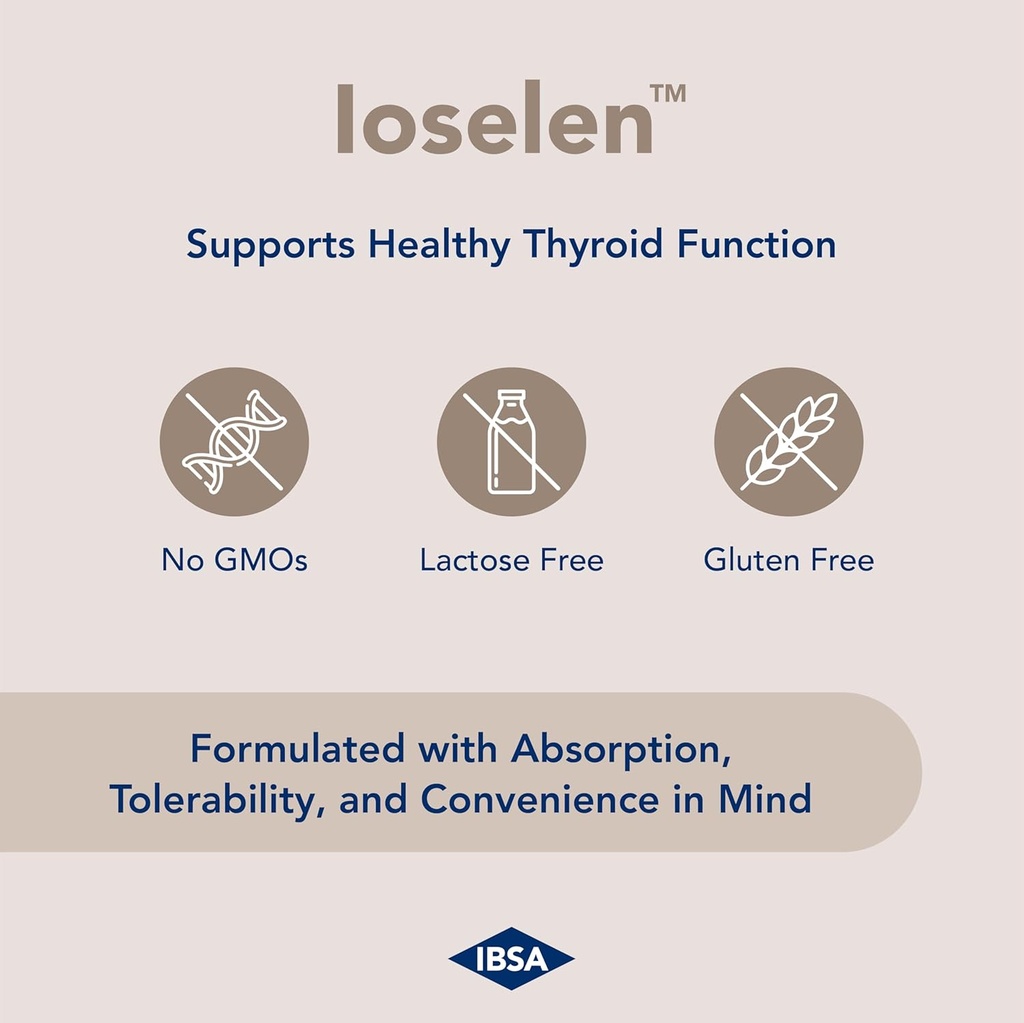 Ioselen™

Supports Healthy Thyroid Function

No GMOs

Lactose Free

Gluten Free

Formulated with Absorption, Tolerability, and Convenience in Mind

IBSA